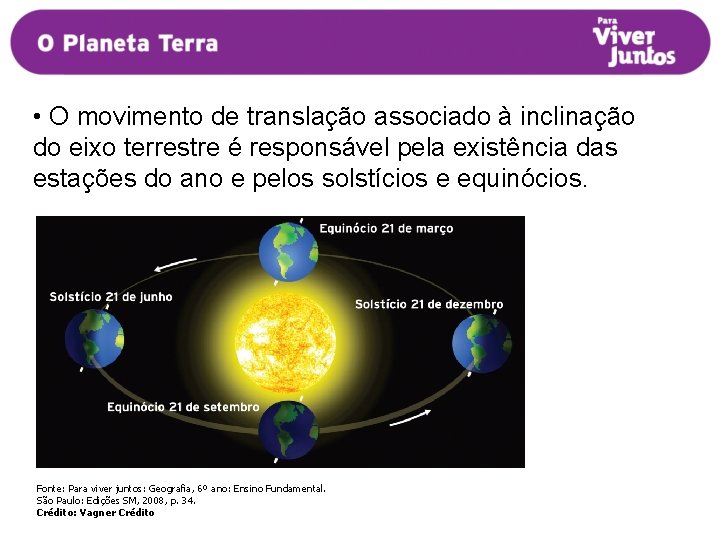 O Planeta Terra

Para Viver Juntos

• O movimento de translação associado à inclinação do eixo terrestre é responsável pela existência das estações do ano e pelos solstícios e equinócios.

Equinócio 21 de março

Solstício 21 de junho

Solstício 21 de dezembro

Equinócio 21 de setembro

Fonte: Para viver juntos: Geografia, 6º ano: Ensino Fundamental. São Paulo: Edições SM, 2008, p. 34.
Crédito: Vagner Crédito